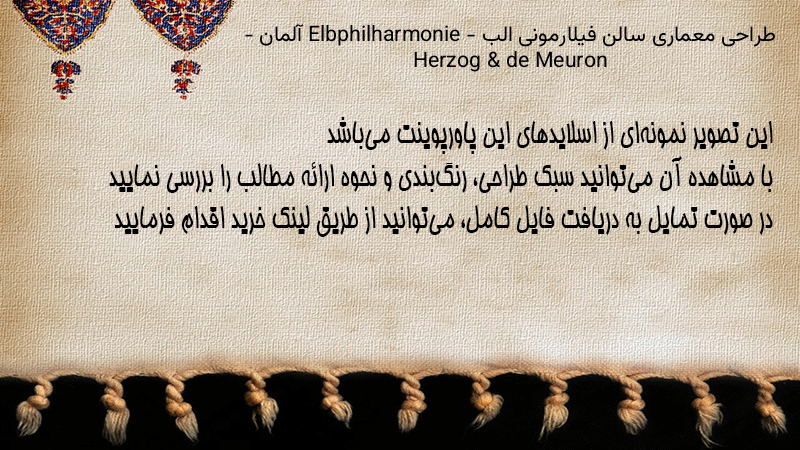 طراحی معماری سالن فیلارمونی الب - Elbphilharmonie آلمان - Herzog & de Meuron

این تصویر نمونه‌ای از اسلایدهای این پاورپوینت می‌باشد
با مشاهده آن می‌توانید سبک طراحی، رنگ‌بندی و نحوه ارائه مطالب را بررسی نمایید
در صورت تمایل به دریافت فایل کامل، می‌توانید از طریق لینک خرید اقدام فرمایید